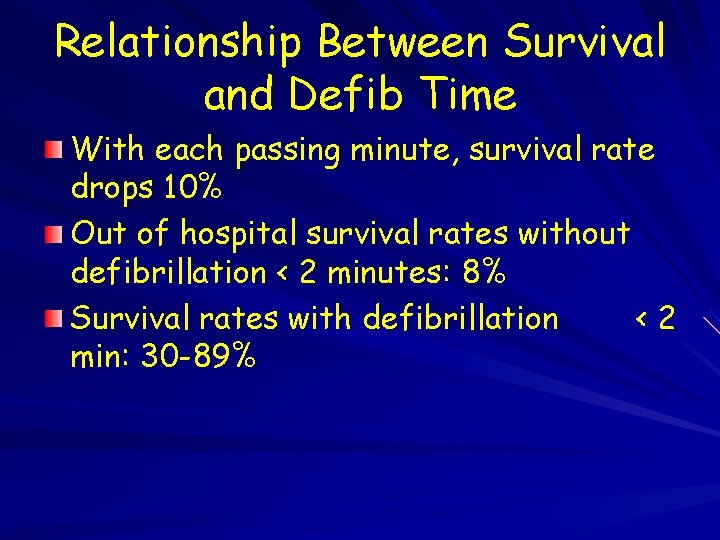 Relationship Between Survival and Defib Time

With each passing minute, survival rate drops 10%

Out of hospital survival rates without defibrillation < 2 minutes: 8%

Survival rates with defibrillation < 2 min: 30-89%